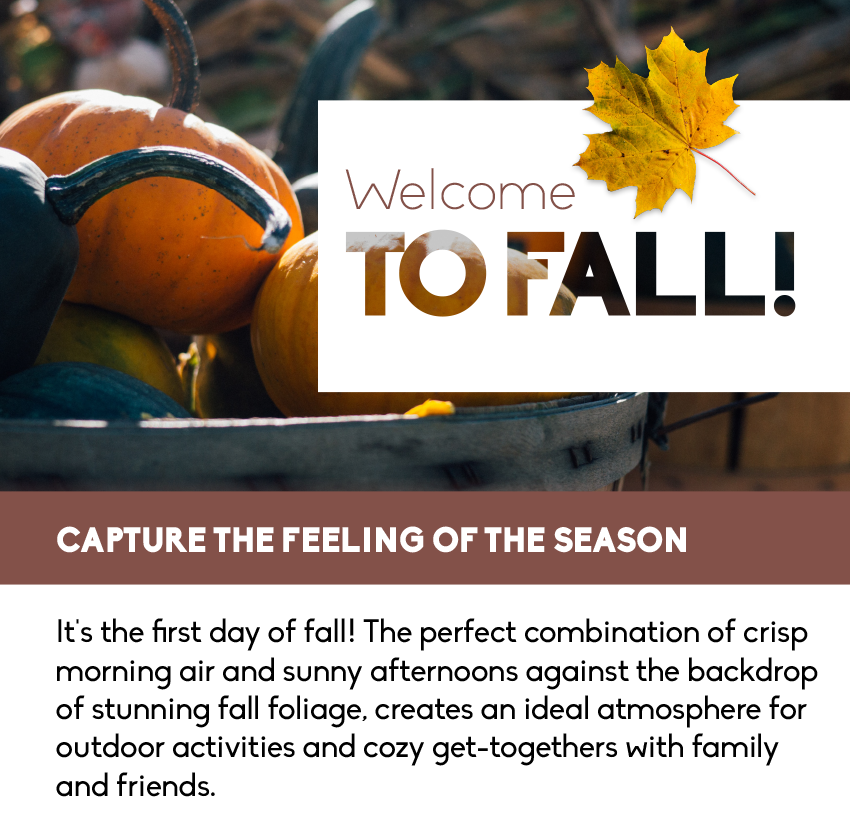 Welcome
TO FALL!

CAPTURE THE FEELING OF THE SEASON

It's the first day of fall! The perfect combination of crisp morning air and sunny afternoons against the backdrop of stunning fall foliage, creates an ideal atmosphere for outdoor activities and cozy get-togethers with family and friends.